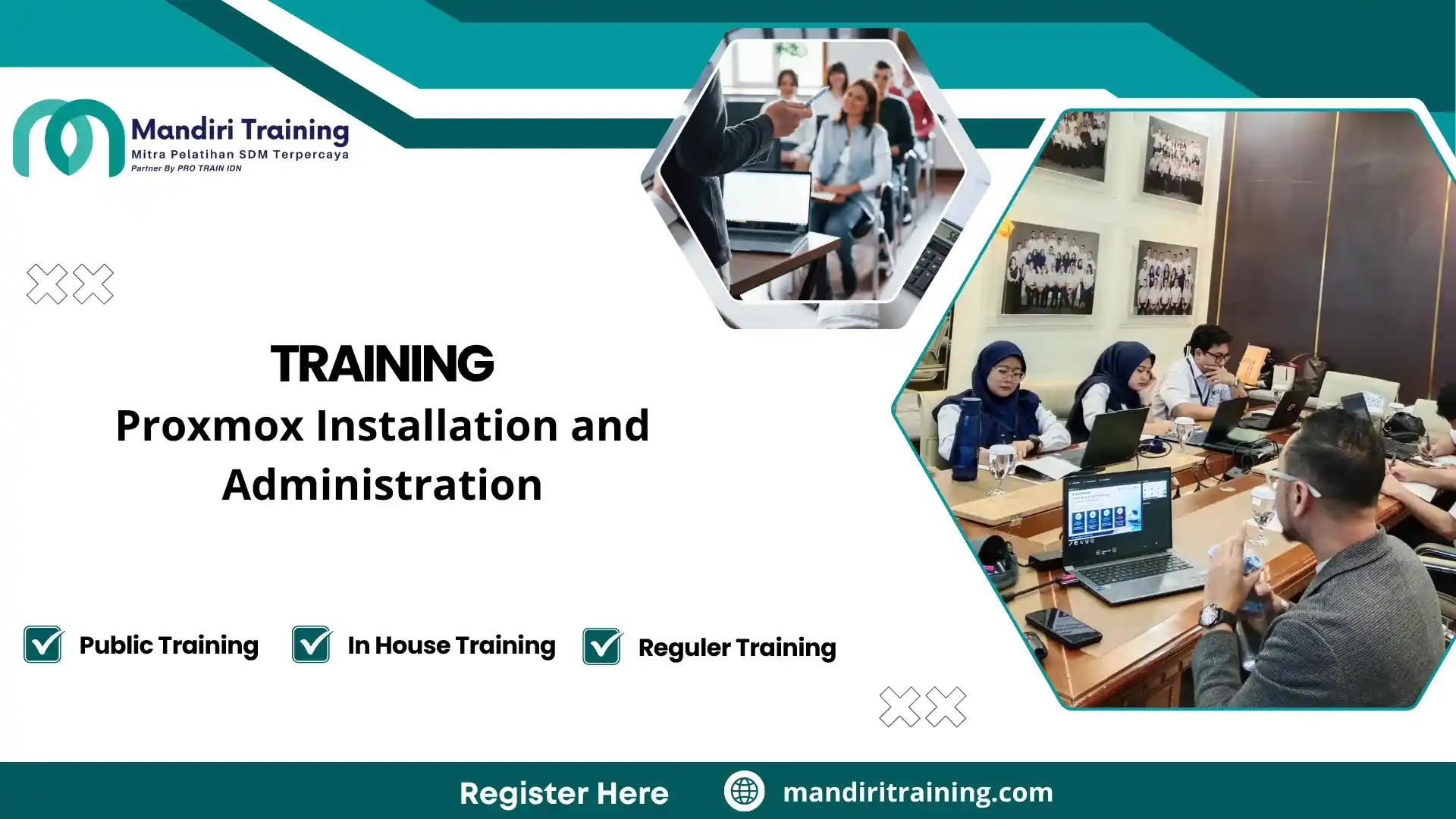 Mandiri Training
Mitra Pelatihan SDM Terpercaya
Partner By PRO TRAIN IDN

TRAINING
Proxmox Installation and Administration

Public Training
In House Training
Reguler Training

Register Here
mandiritraining.com